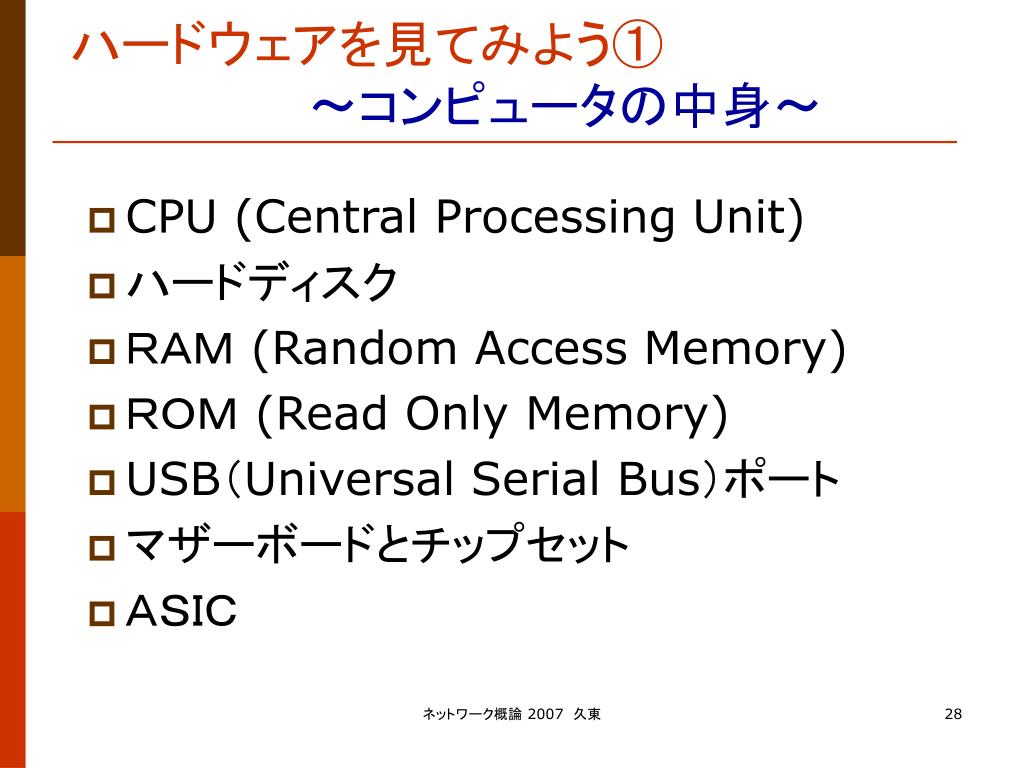 ハードウェアを見てみよう①
～コンピュータの中身～

CPU (Central Processing Unit)
ハードディスク
RAM (Random Access Memory)
ROM (Read Only Memory)
USB(Universal Serial Bus)ポート
マザーボードとチップセット
ASIC

ネットワーク概論 2007 久東

28